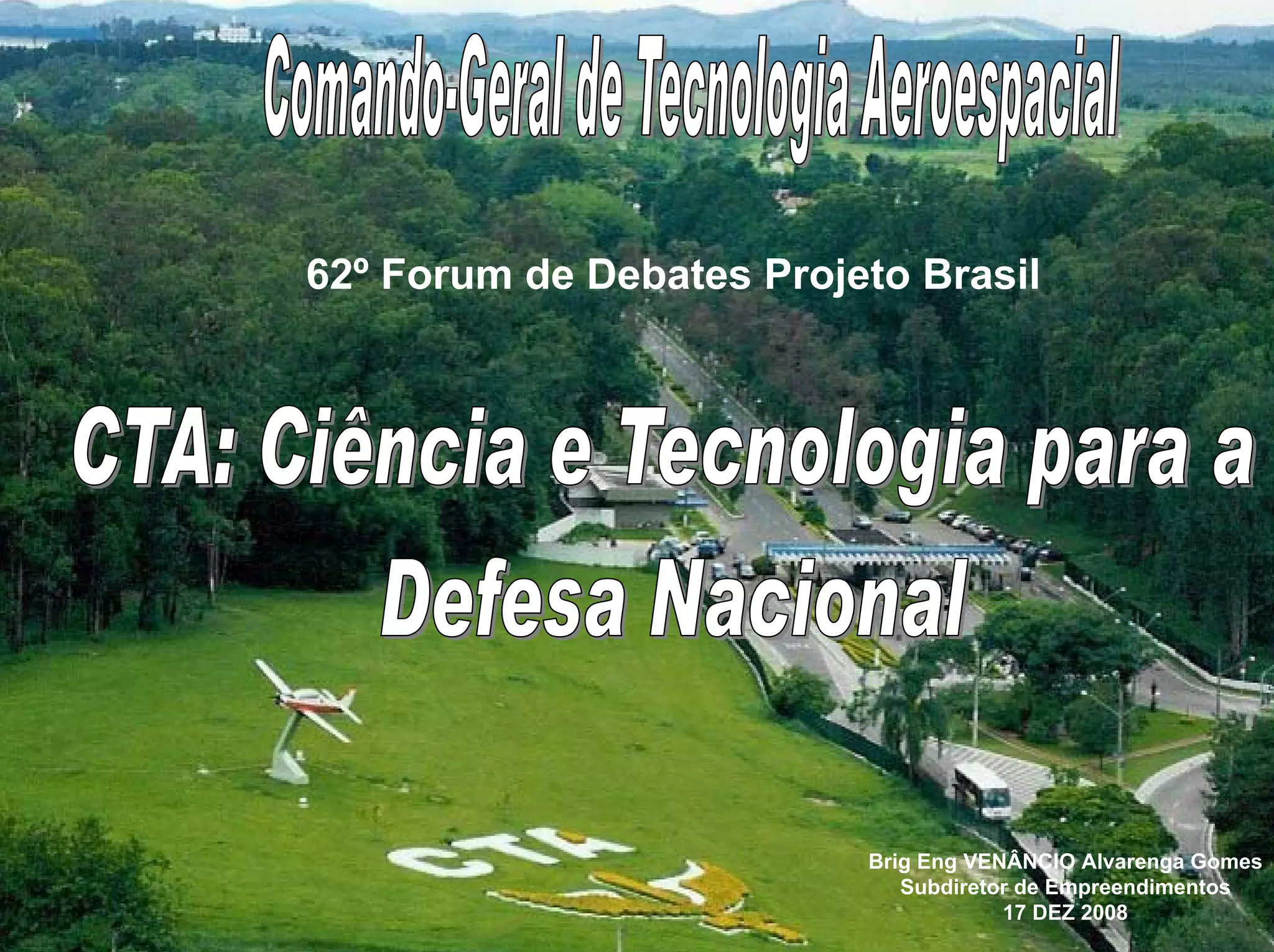 Comando-Geral de Tecnologia Aeroespacial

62º Forum de Debates Projeto Brasil

CTA: Ciência e Tecnologia para a Defesa Nacional

CTA

Brig Eng VENÂNCIO Alvarenga Gomes
Subdiretor de Empreendimentos
17 DEZ 2008